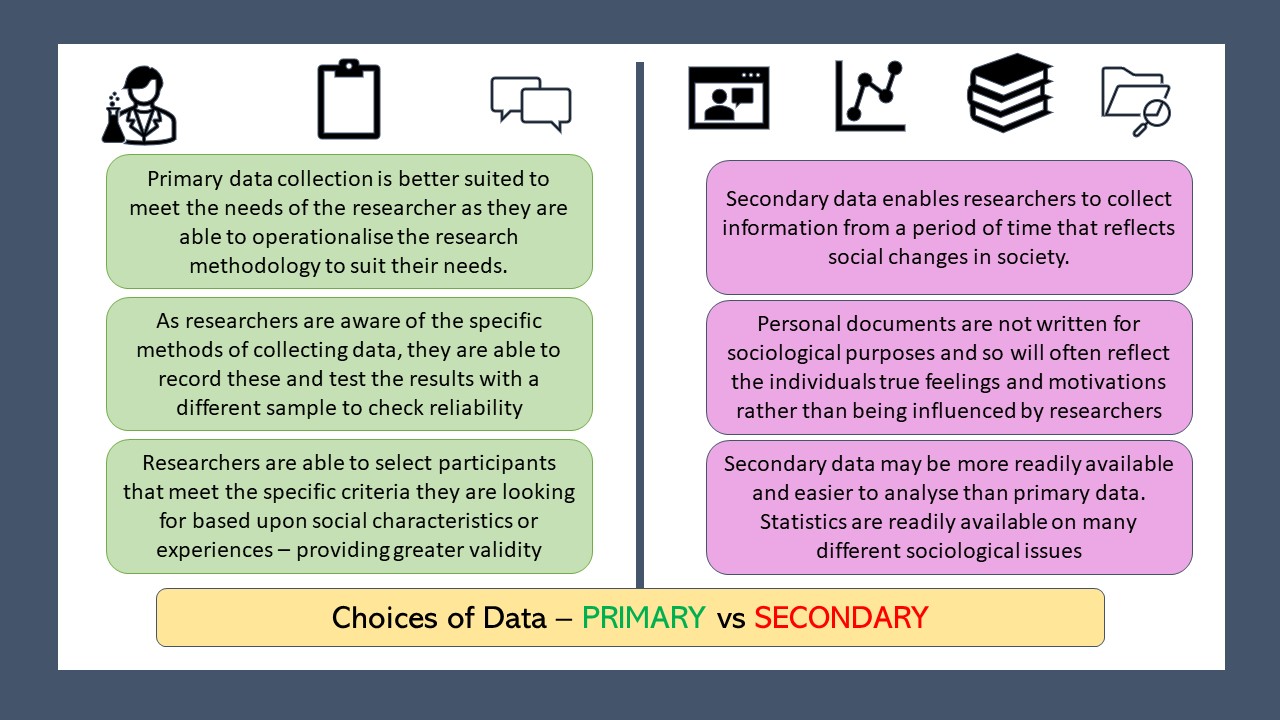 Primary data collection is better suited to meet the needs of the researcher as they are able to operationalise the research methodology to suit their needs.

As researchers are aware of the specific methods of collecting data, they are able to record these and test the results with a different sample to check reliability

Researchers are able to select participants that meet the specific criteria they are looking for based upon social characteristics or experiences – providing greater validity

Secondary data enables researchers to collect information from a period of time that reflects social changes in society.

Personal documents are not written for sociological purposes and so will often reflect the individuals true feelings and motivations rather than being influenced by researchers

Secondary data may be more readily available and easier to analyse than primary data. Statistics are readily available on many different sociological issues

Choices of Data – PRIMARY vs SECONDARY